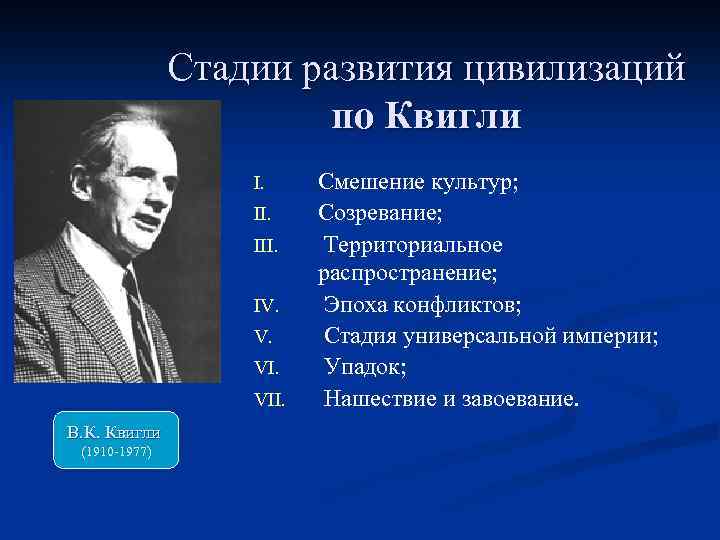 Стадии развития цивилизаций по Квигли

I. Смешение культур;
II. Созревание;
III. Территориальное распространение;
IV. Эпоха конфликтов;
V. Стадия универсальной империи;
VI. Упадок;
VII. Нашествие и завоевание.

В.К. Квигли
(1910-1977)